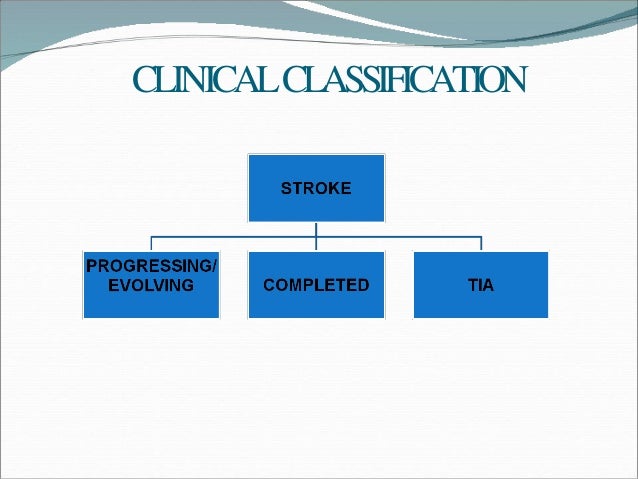 CLINICAL CLASSIFICATION

STROKE

PROGRESSING/ EVOLVING

COMPLETED

TIA